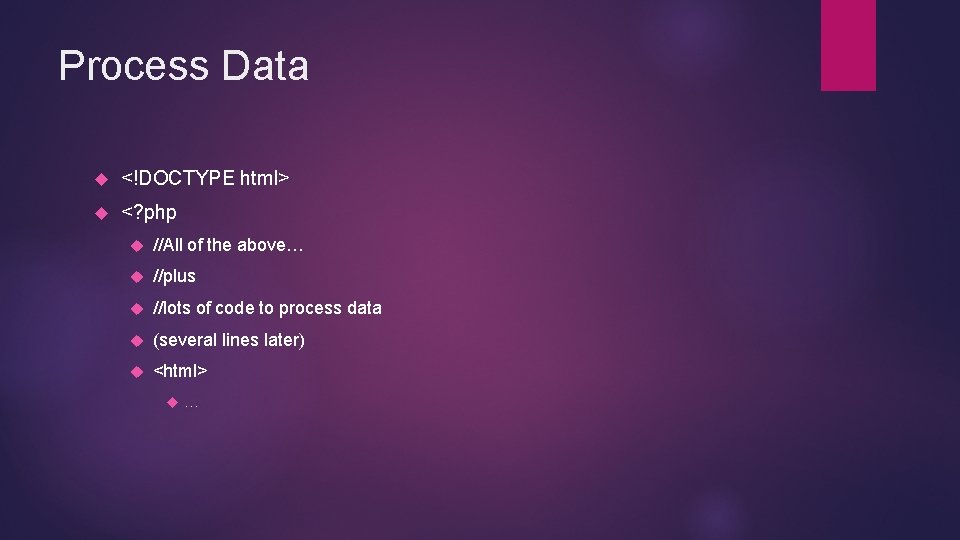 Process Data

<!DOCTYPE html>

<?php

//All of the above…

//plus

//lots of code to process data

(several lines later)

<html>

…